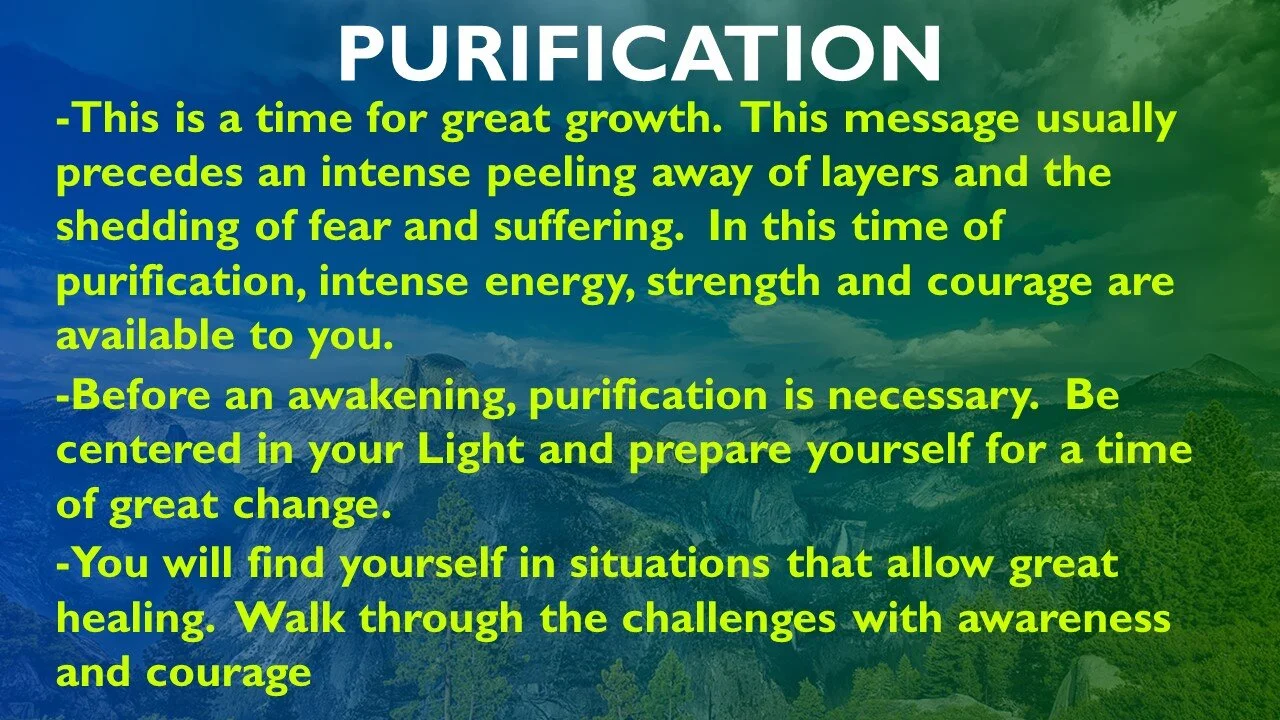 PURIFICATION

-This is a time for great growth. This message usually precedes an intense peeling away of layers and the shedding of fear and suffering. In this time of purification, intense energy, strength and courage are available to you.

-Before an awakening, purification is necessary. Be centered in your Light and prepare yourself for a time of great change.

-You will find yourself in situations that allow great healing. Walk through the challenges with awareness and courage